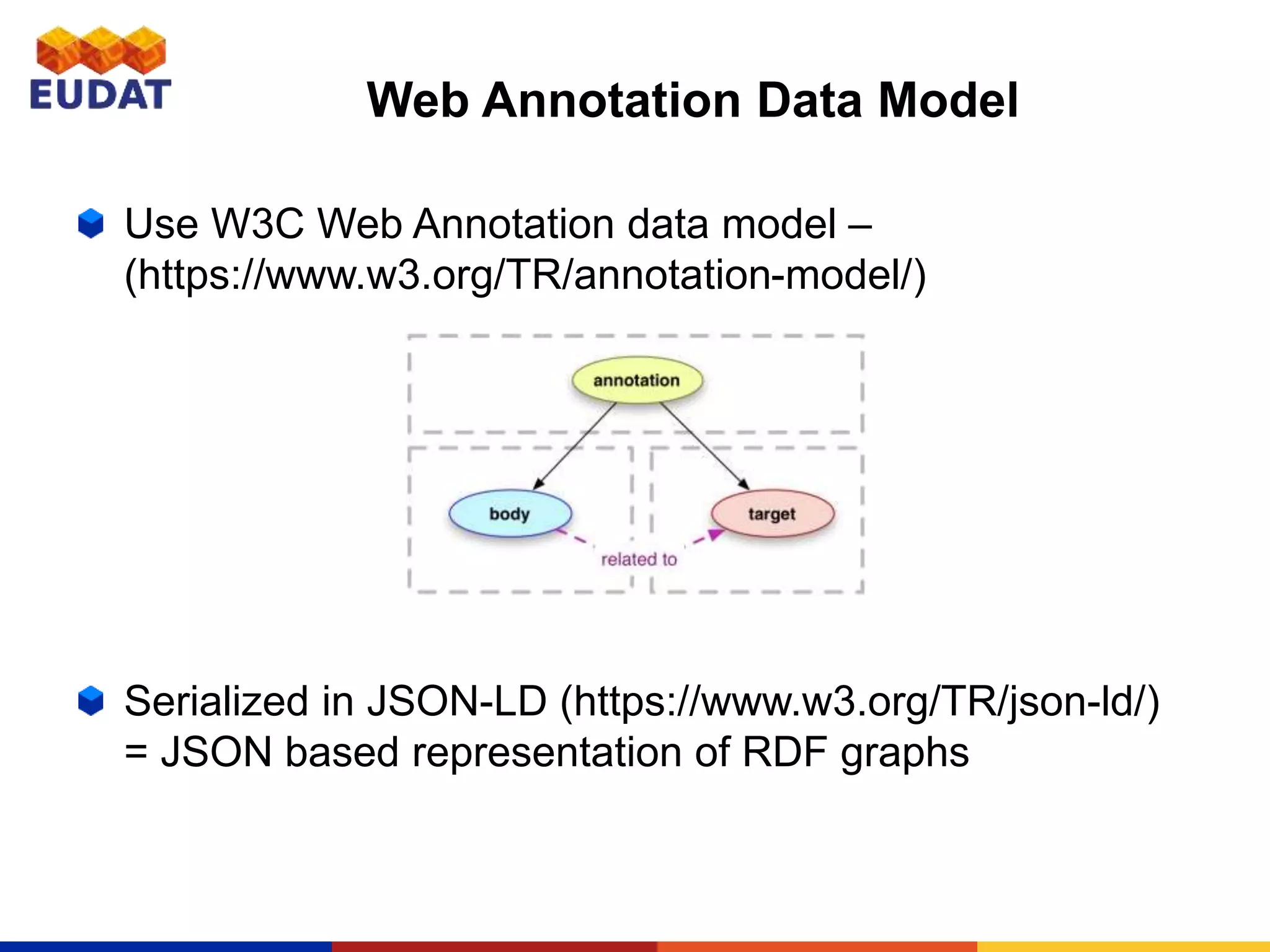 EUDAT

Web Annotation Data Model

Use W3C Web Annotation data model – (https://www.w3.org/TR/annotation-model/)

annotation

body

target

related to

Serialized in JSON-LD (https://www.w3.org/TR/json-ld/) = JSON based representation of RDF graphs